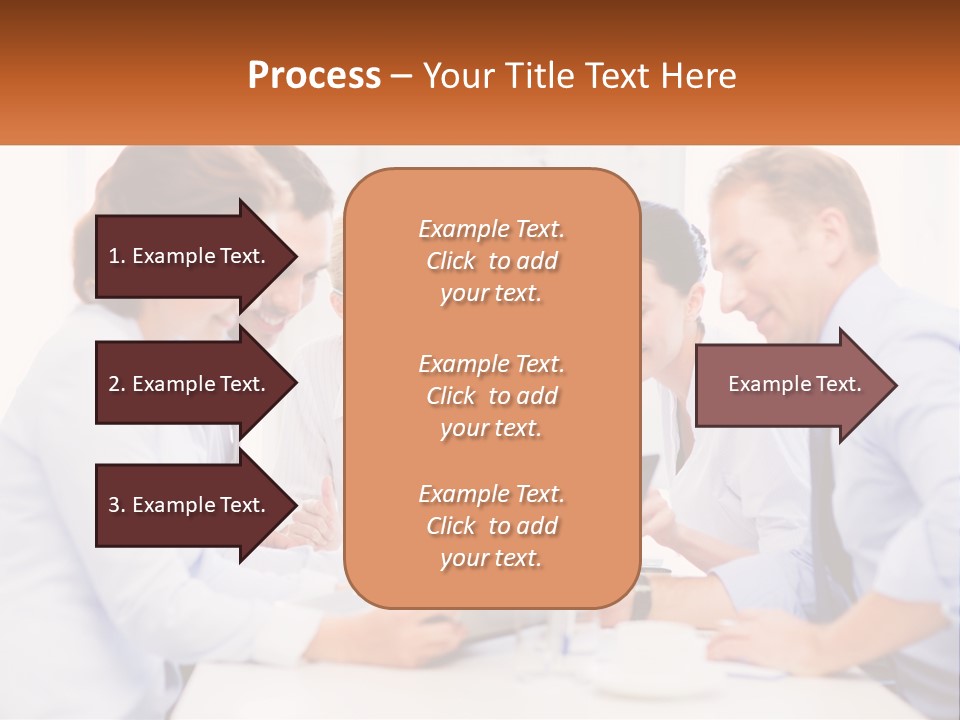 Process – Your Title Text Here

1. Example Text.

2. Example Text.

3. Example Text.

Example Text. Click to add your text.

Example Text. Click to add your text.

Example Text. Click to add your text.

Example Text.